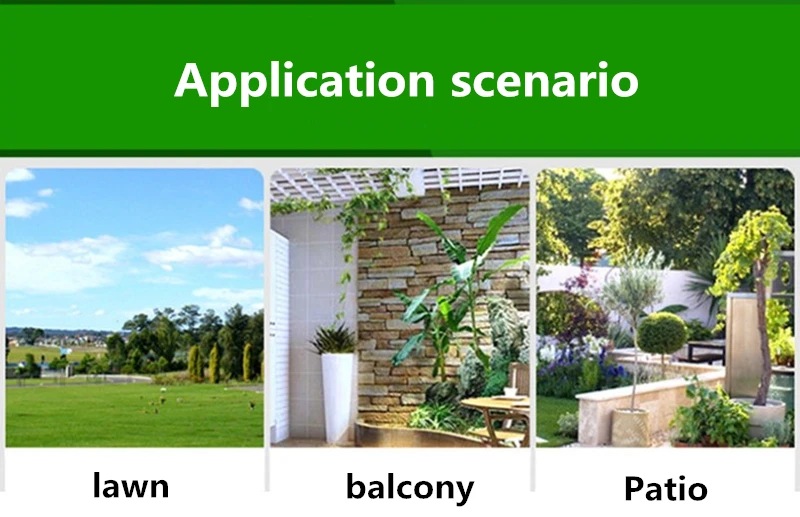 Application scenario

lawn

balcony

Patio